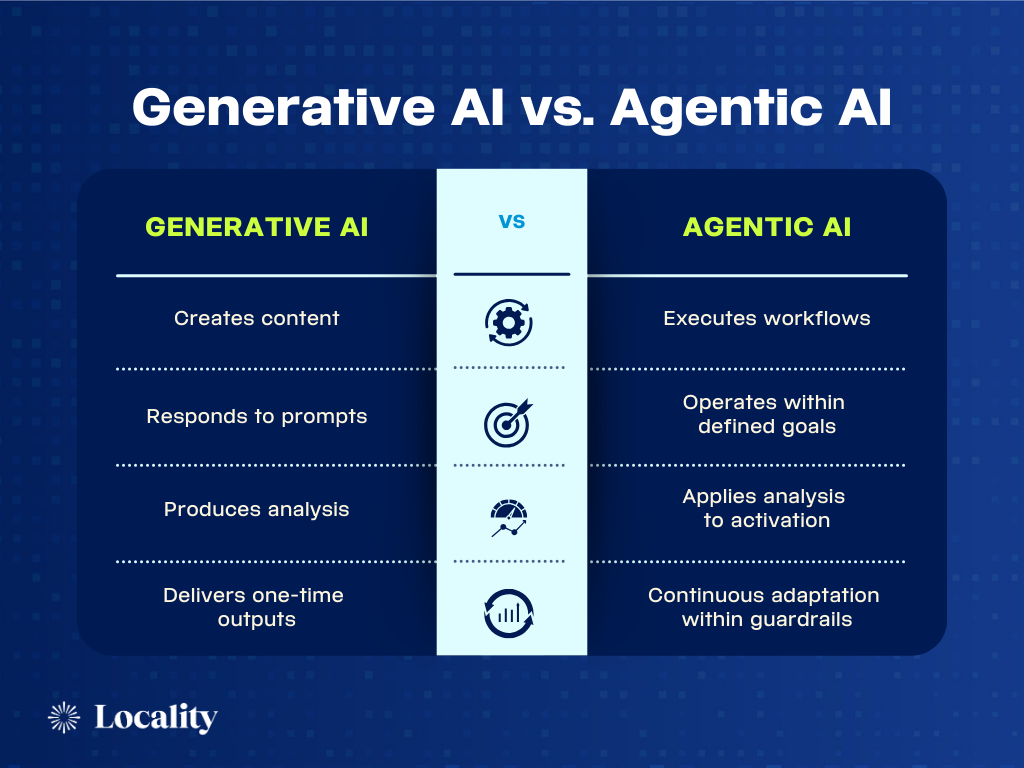 Generative AI vs. Agentic AI

| GENERATIVE AI | VS | AGENTIC AI |
|---|---|---|
| Creates content | | Executes workflows |
| Responds to prompts | | Operates within defined goals |
| Produces analysis | | Applies analysis to activation |
| Delivers one-time outputs | | Continuous adaptation within guardrails |

Locality